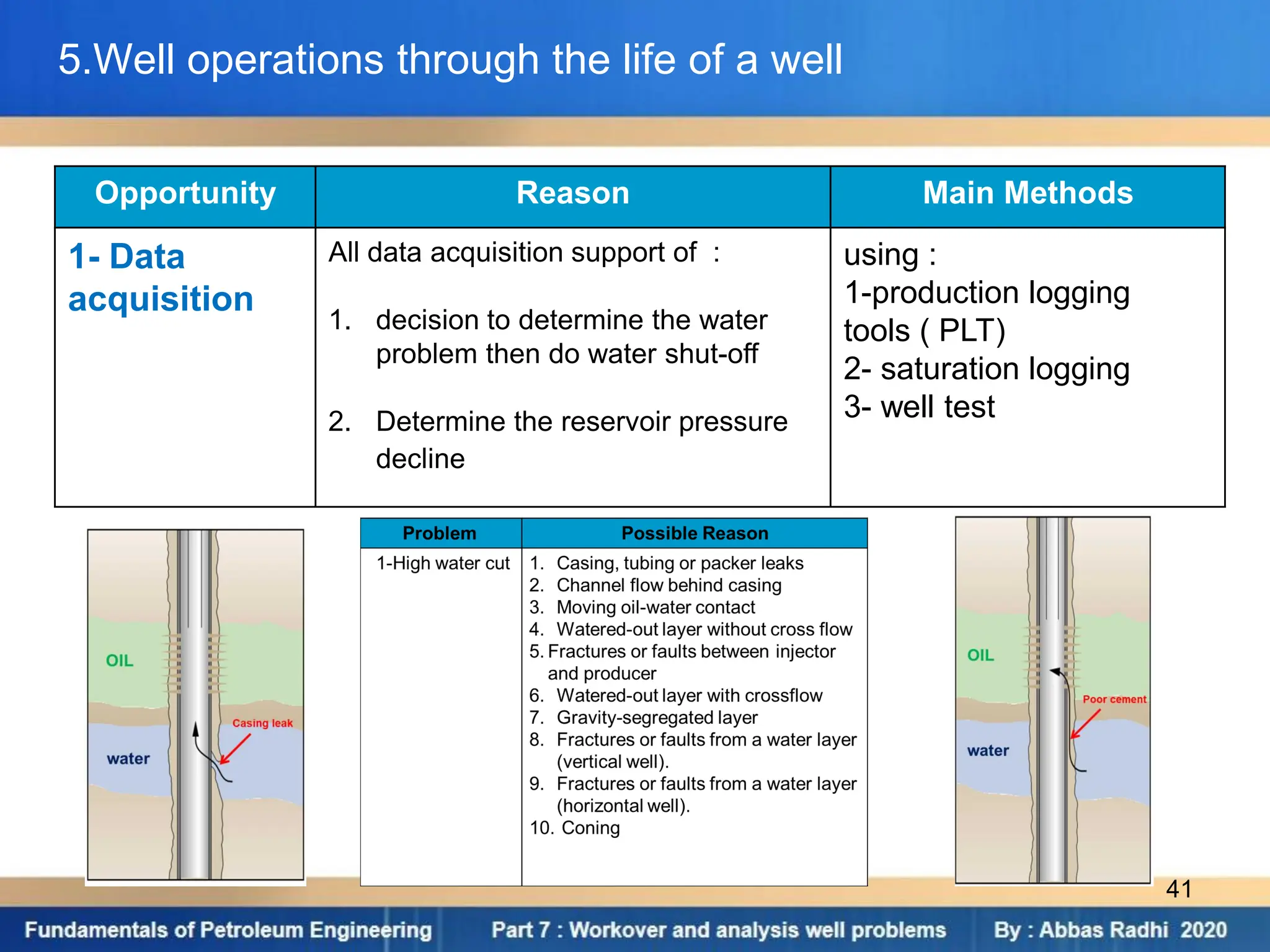 5.Well operations through the life of a well

| Opportunity | Reason | Main Methods |
|---|---|---|
| 1- Data acquisition | All data acquisition support of : 1. decision to determine the water problem then do water shut-off 2. Determine the reservoir pressure decline | using : 1-production logging tools ( PLT) 2- saturation logging 3- well test |

OIL
Casing leak
water

| Problem | Possible Reason |
|---|---|
| 1-High water cut | 1. Casing, tubing or packer leaks 2. Channel flow behind casing 3. Moving oil-water contact 4. Watered-out layer without cross flow 5. Fractures or faults between injector and producer 6. Watered-out layer with crossflow 7. Gravity-segregated layer 8. Fractures or faults from a water layer (vertical well). 9. Fractures or faults from a water layer (horizontal well). 10. Coning |

OIL
Poor cement
water

41

Fundamentals of Petroleum Engineering
Part 7 : Workover and analysis well problems
By : Abbas Radhi 2020